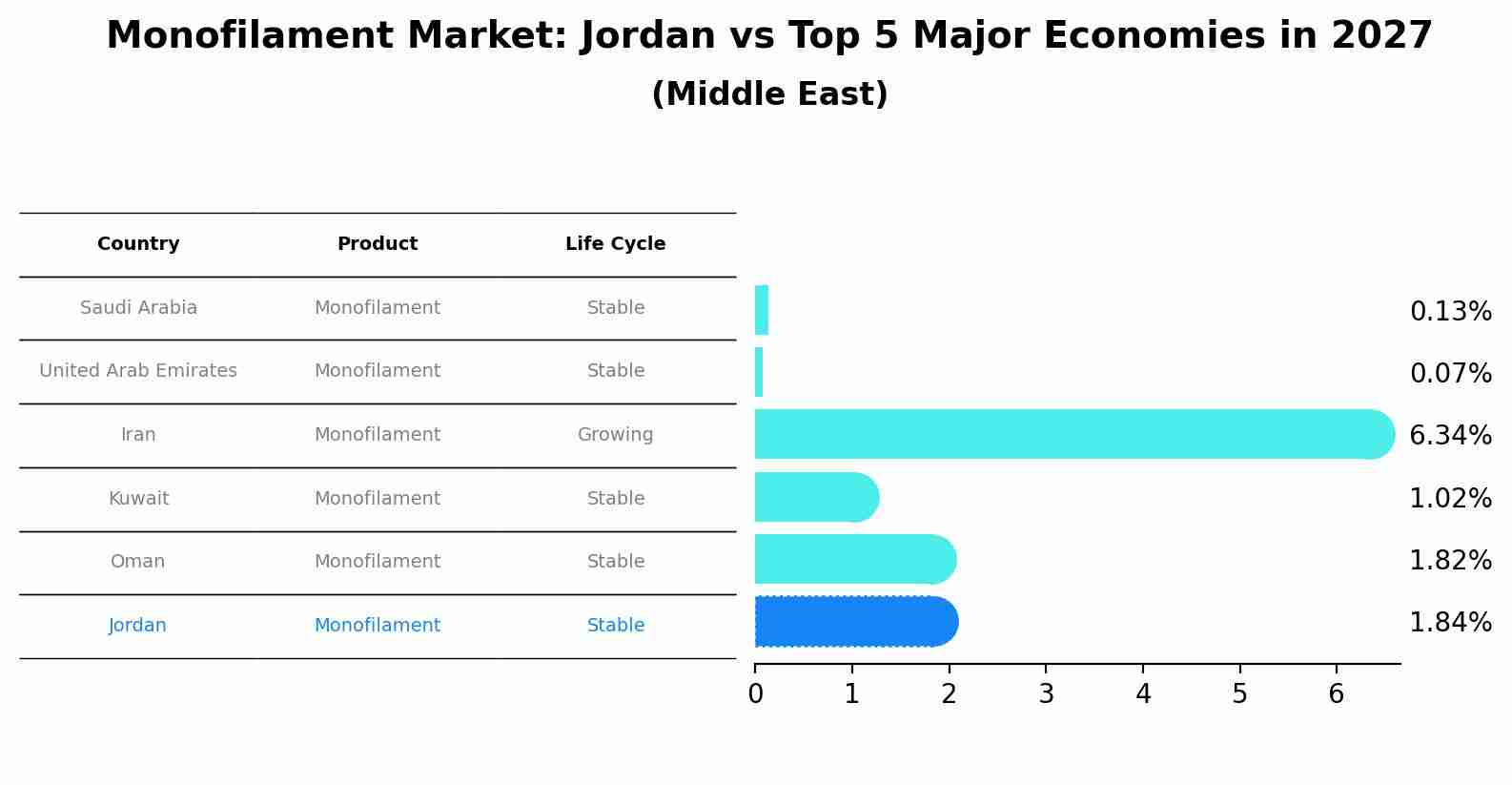 Monofilament Market: Jordan vs Top 5 Major Economies in 2027
(Middle East)

| Country | Product | Life Cycle |
|---|---|---|
| Saudi Arabia | Monofilament | Stable |
| United Arab Emirates | Monofilament | Stable |
| Iran | Monofilament | Growing |
| Kuwait | Monofilament | Stable |
| Oman | Monofilament | Stable |
| Jordan | Monofilament | Stable |

0.13%
0.07%
6.34%
1.02%
1.82%
1.84%

0 1 2 3 4 5 6